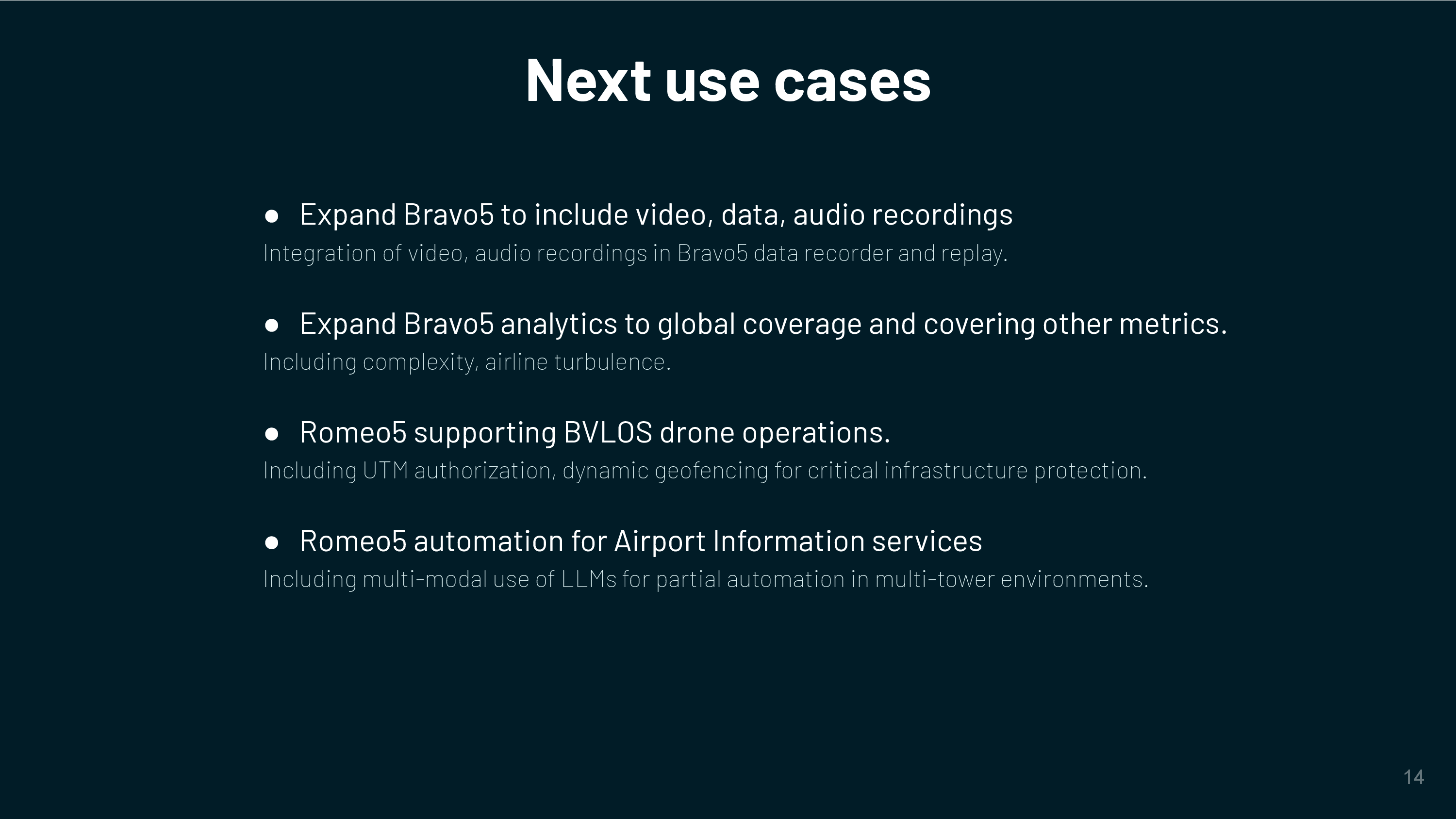 Next use cases

● Expand Bravo5 to include video, data, audio recordings
Integration of video, audio recordings in Bravo5 data recorder and replay.

● Expand Bravo5 analytics to global coverage and covering other metrics.
Including complexity, airline turbulence.

● Romeo5 supporting BVLOS drone operations.
Including UTM authorization, dynamic geofencing for critical infrastructure protection.

● Romeo5 automation for Airport Information services
Including multi-modal use of LLMs for partial automation in multi-tower environments.

14